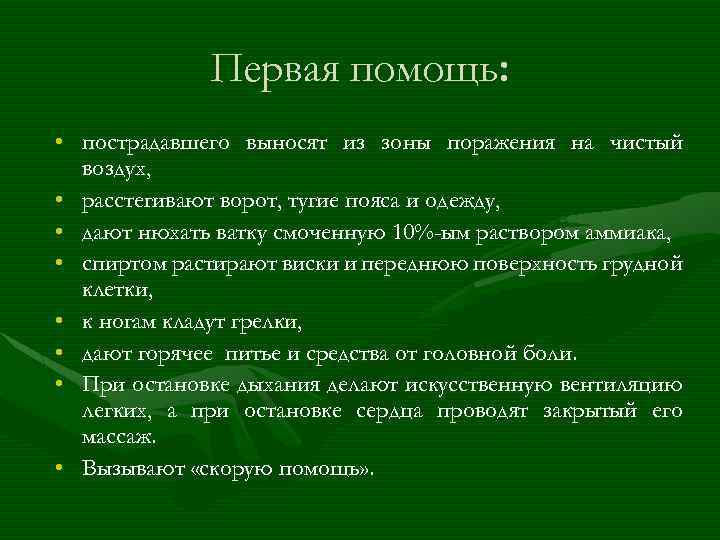 Первая помощь:

• пострадавшего выносят из зоны поражения на чистый воздух,
• расстегивают ворот, тугие пояса и одежду,
• дают нюхать ватку смоченную 10%-ым раствором аммиака,
• спиртом растирают виски и переднюю поверхность грудной клетки,
• к ногам кладут грелки,
• дают горячее питье и средства от головной боли.
• При остановке дыхания делают искусственную вентиляцию легких, а при остановке сердца проводят закрытый его массаж.
• Вызывают «скорую помощь».